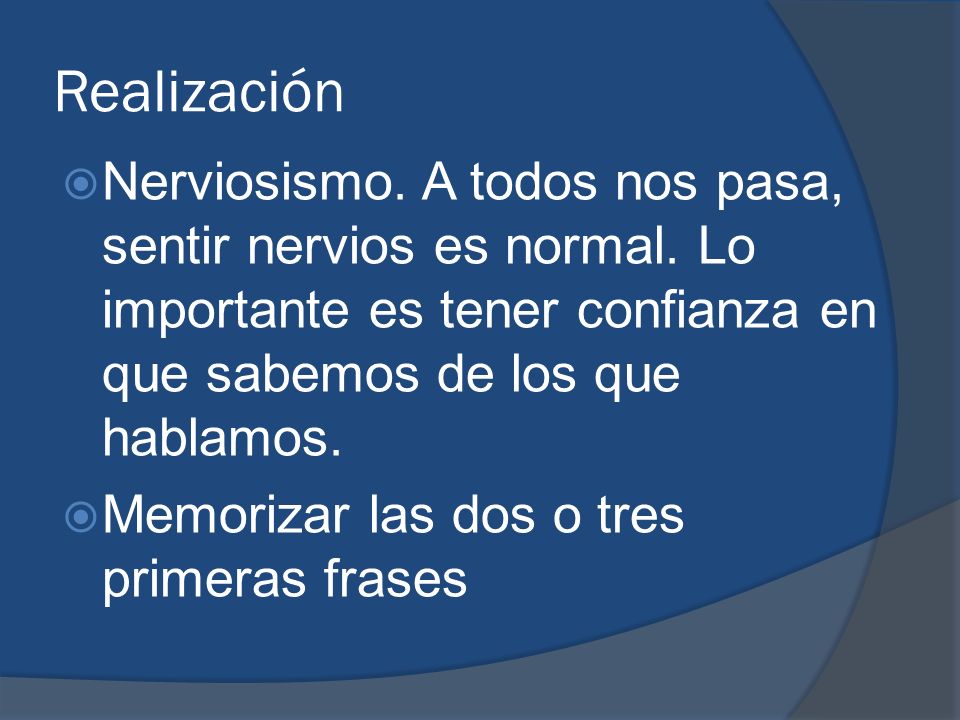 Realización

Nerviosismo. A todos nos pasa, sentir nervios es normal. Lo importante es tener confianza en que sabemos de los que hablamos.

Memorizar las dos o tres primeras frases